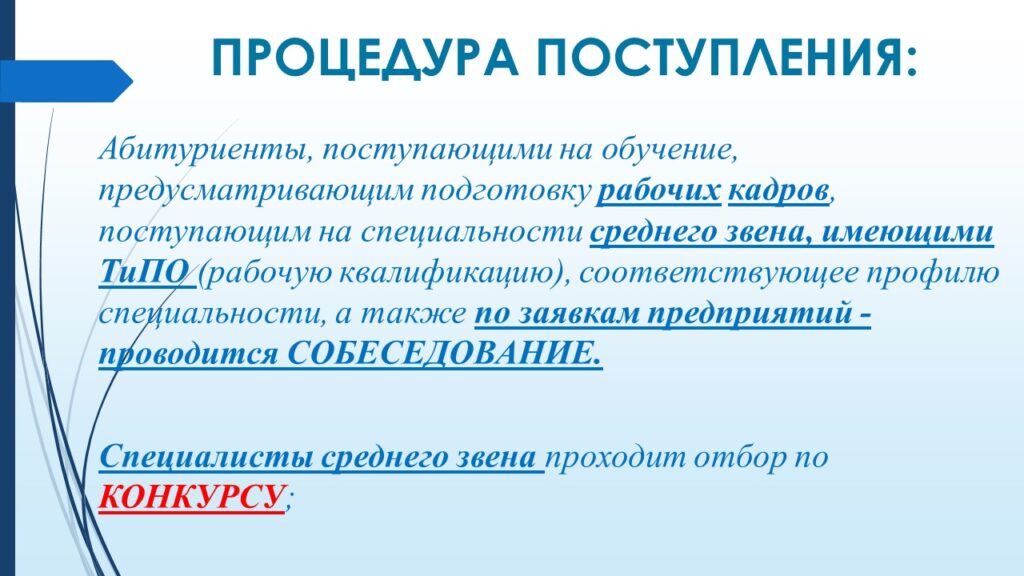 ПРОЦЕДУРА ПОСТУПЛЕНИЯ:

Абитуриенты, поступающими на обучение, предусматривающим подготовку рабочих кадров, поступающим на специальности среднего звена, имеющими ТиПО (рабочую квалификацию), соответствующее профилю специальности, а также по заявкам предприятий - проводится СОБЕСЕДОВАНИЕ.

Специалисты среднего звена проходит отбор по КОНКУРСУ;